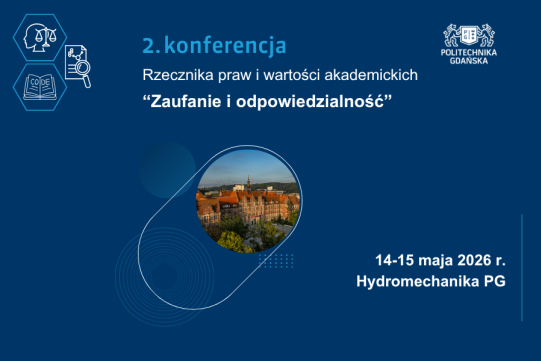 CODE

2. konferencja

Rzecznika praw i wartości akademickich

“Zaufanie i odpowiedzialność”

POLITECHNIKA GDAŃSKA

14-15 maja 2026 r.
Hydromechanika PG